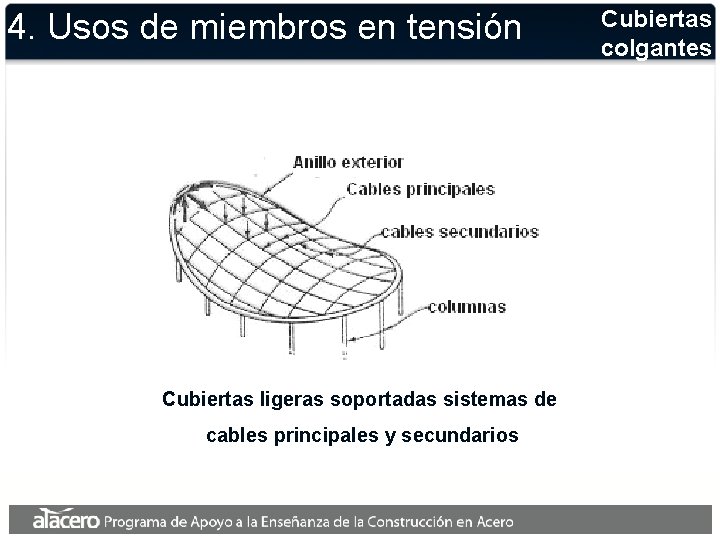 4. Usos de miembros en tensión

Cubiertas colgantes

Anillo exterior
Cables principales
cables secundarios
columnas

Cubiertas ligeras soportadas sistemas de cables principales y secundarios

alacero Programa de Apoyo a la Enseñanza de la Construcción en Acero